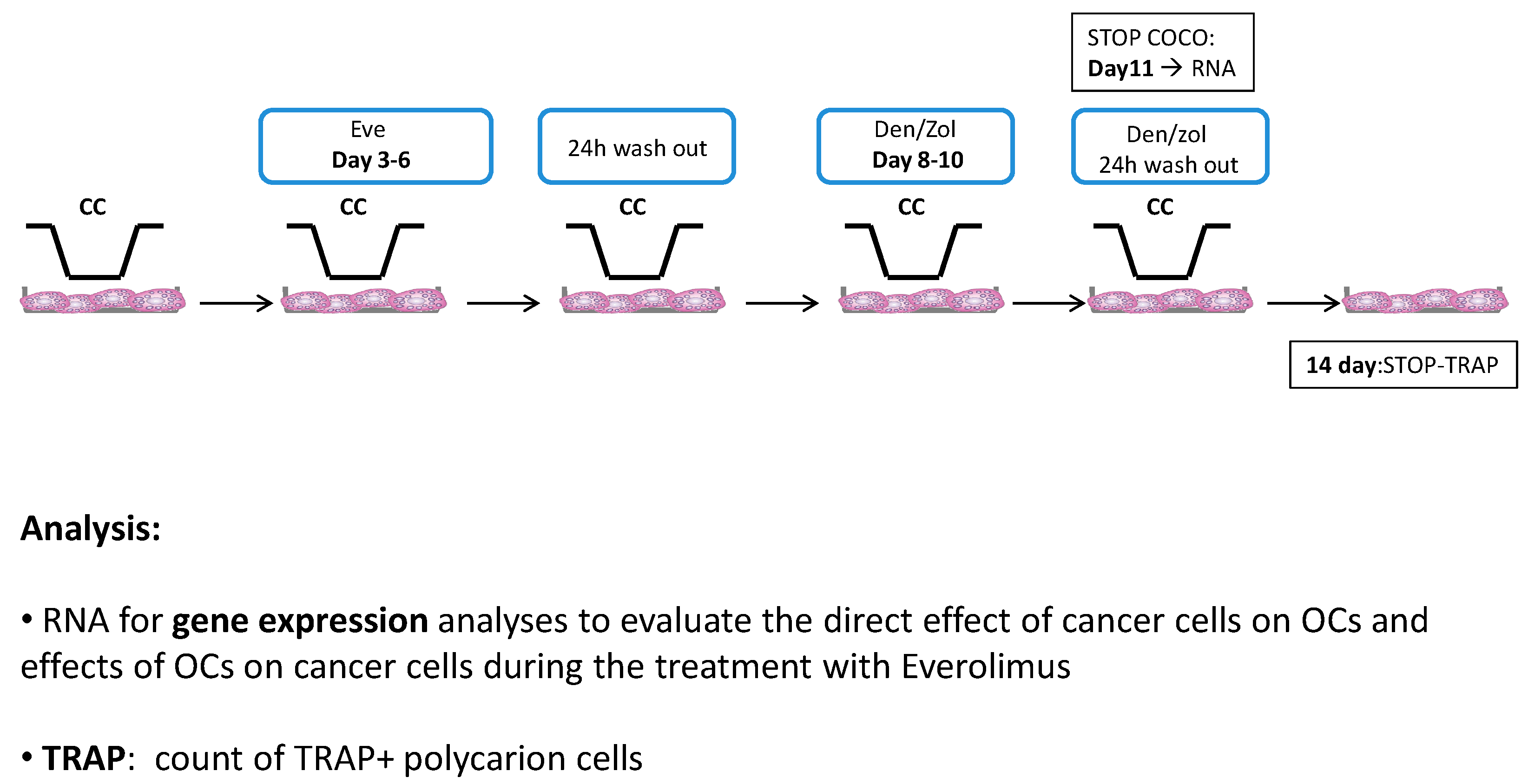 STOP COCO:
Day11 → RNA

Eve
Day 3-6

24h wash out

Den/Zol
Day 8-10

Den/zol
24h wash out

CC

CC

CC

CC

CC

14 day:STOP-TRAP

Analysis:

• RNA for gene expression analyses to evaluate the direct effect of cancer cells on OCs and effects of OCs on cancer cells during the treatment with Everolimus

• TRAP: count of TRAP+ polycarion cells